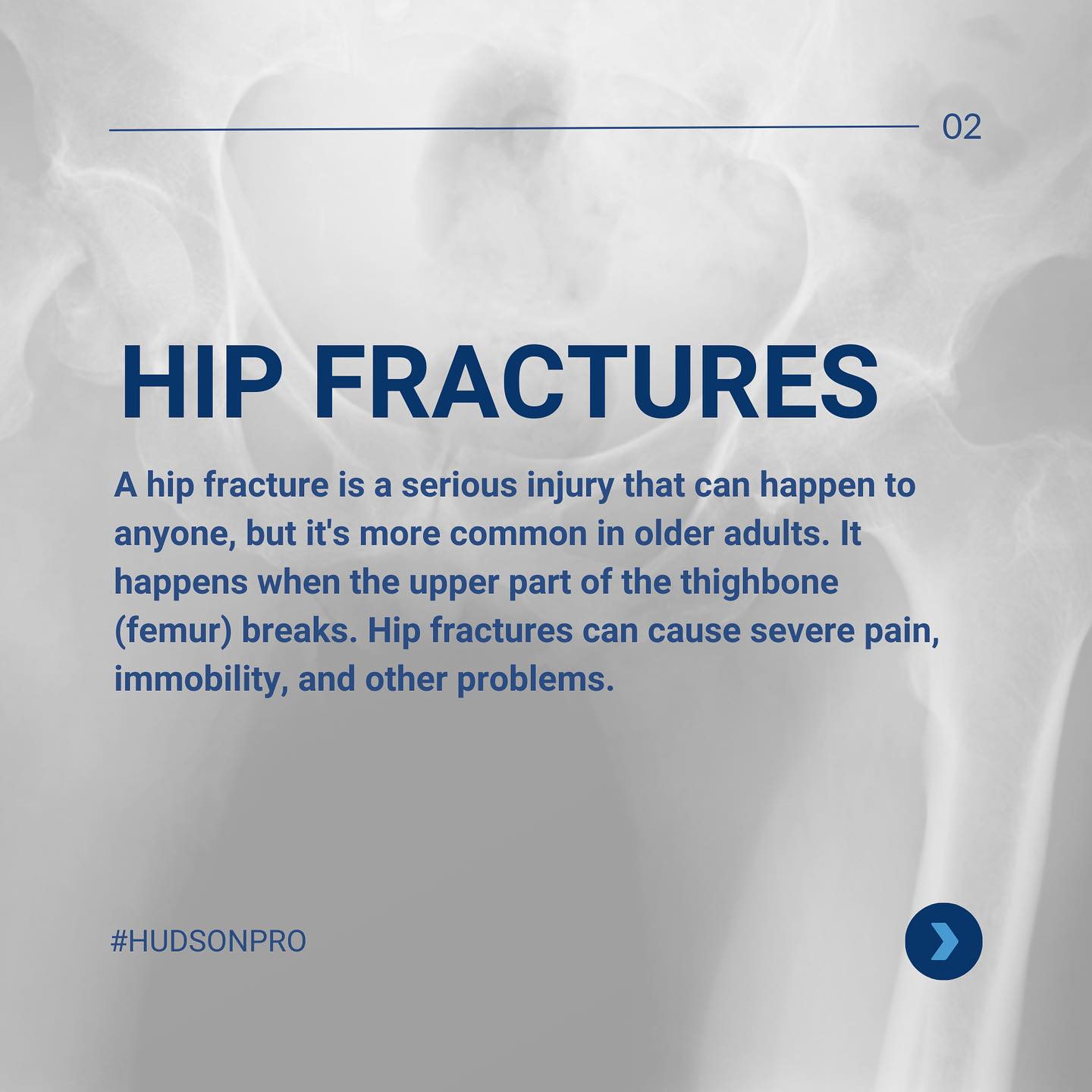 02

HIP FRACTURES

A hip fracture is a serious injury that can happen to anyone, but it's more common in older adults. It happens when the upper part of the thighbone (femur) breaks. Hip fractures can cause severe pain, immobility, and other problems.

#HUDSONPRO